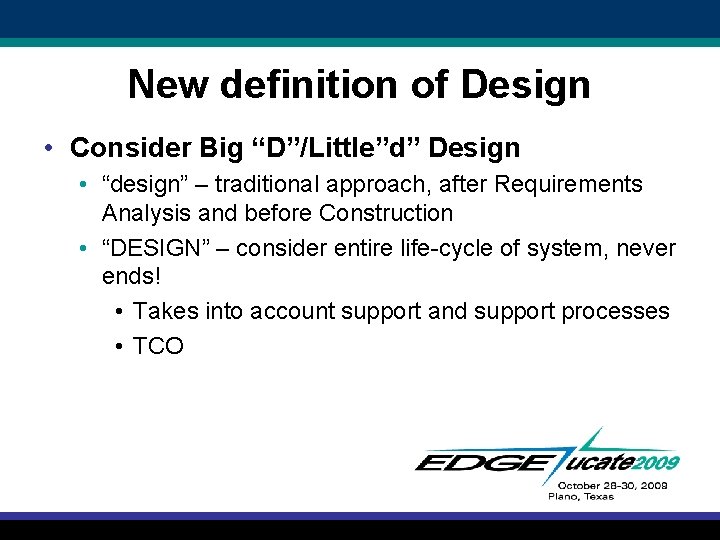 New definition of Design

• Consider Big "D"/Little"d" Design

• "design" – traditional approach, after Requirements Analysis and before Construction

• "DESIGN" – consider entire life-cycle of system, never ends!

• Takes into account support and support processes

• TCO

EDGEucate2009
October 28-30, 2009
Plano, Texas